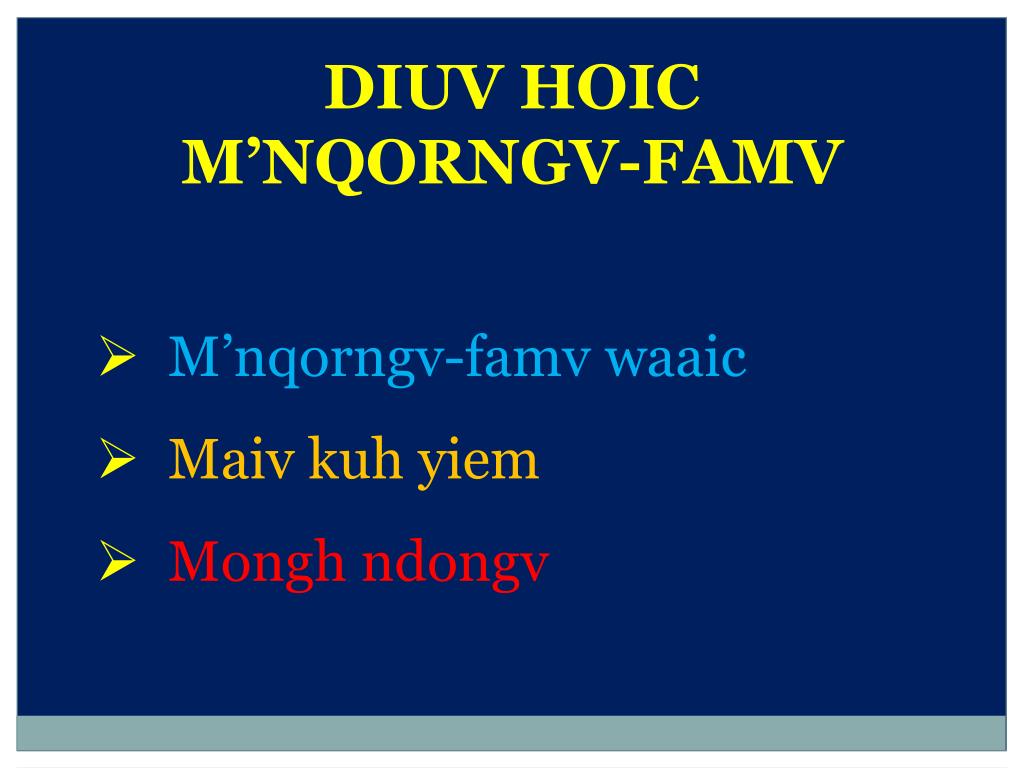 DIUV HOIC
M’NQORNGV-FAMV

➢ M’nqorngv-famv waaic
➢ Maiv kuh yiem
➢ Mongh ndongv